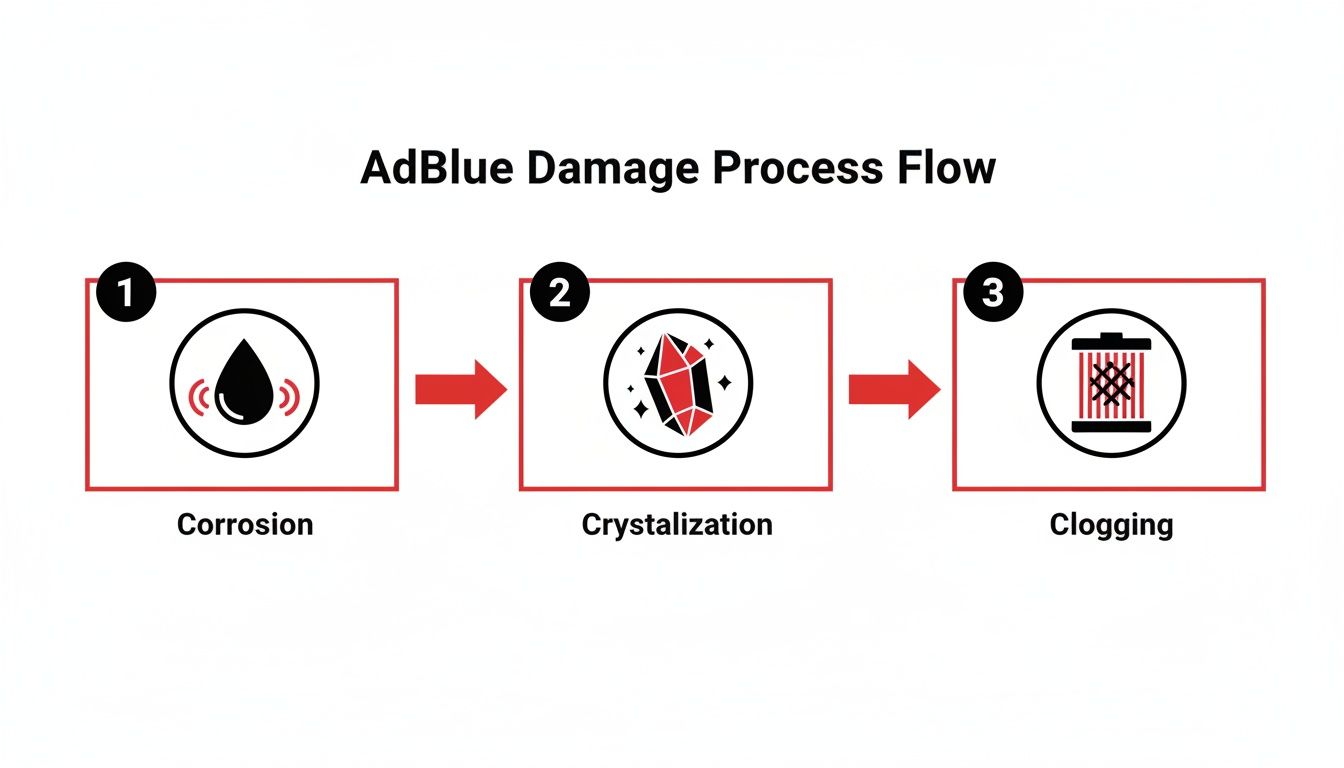 AdBlue Damage Process Flow

1

Corrosion

2

Crystalization

3

Clogging